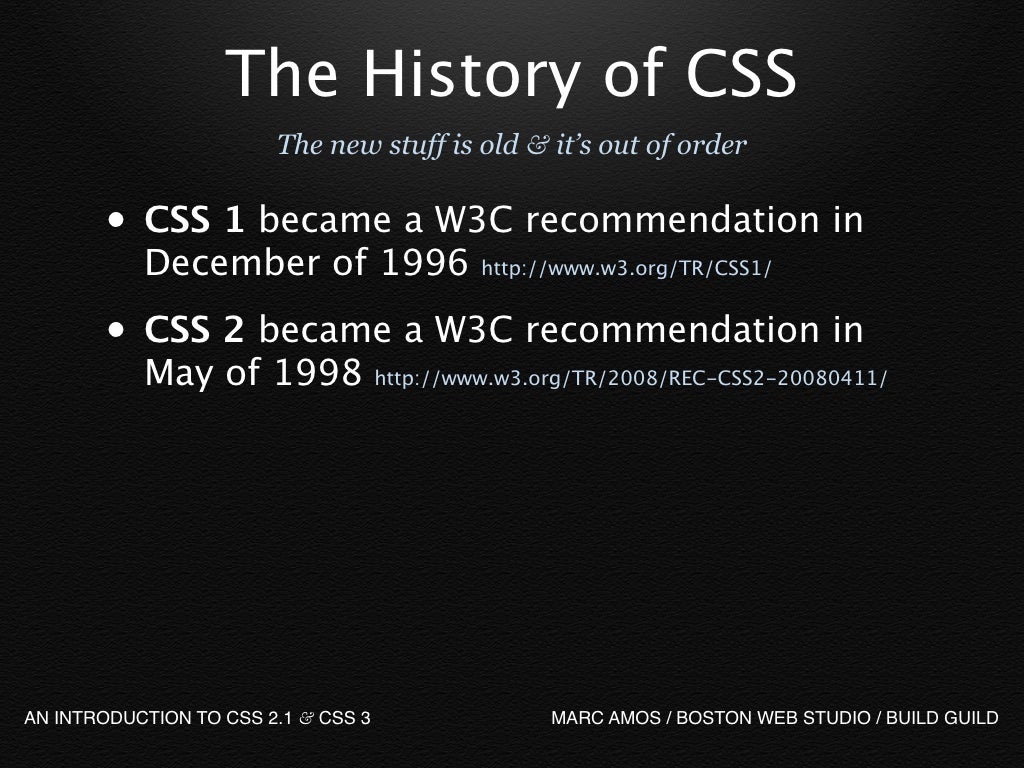 The History of CSS

The new stuff is old & it's out of order

• CSS 1 became a W3C recommendation in December of 1996 http://www.w3.org/TR/CSS1/

• CSS 2 became a W3C recommendation in May of 1998 http://www.w3.org/TR/2008/REC-CSS2-20080411/

AN INTRODUCTION TO CSS 2.1 & CSS 3

MARC AMOS / BOSTON WEB STUDIO / BUILD GUILD